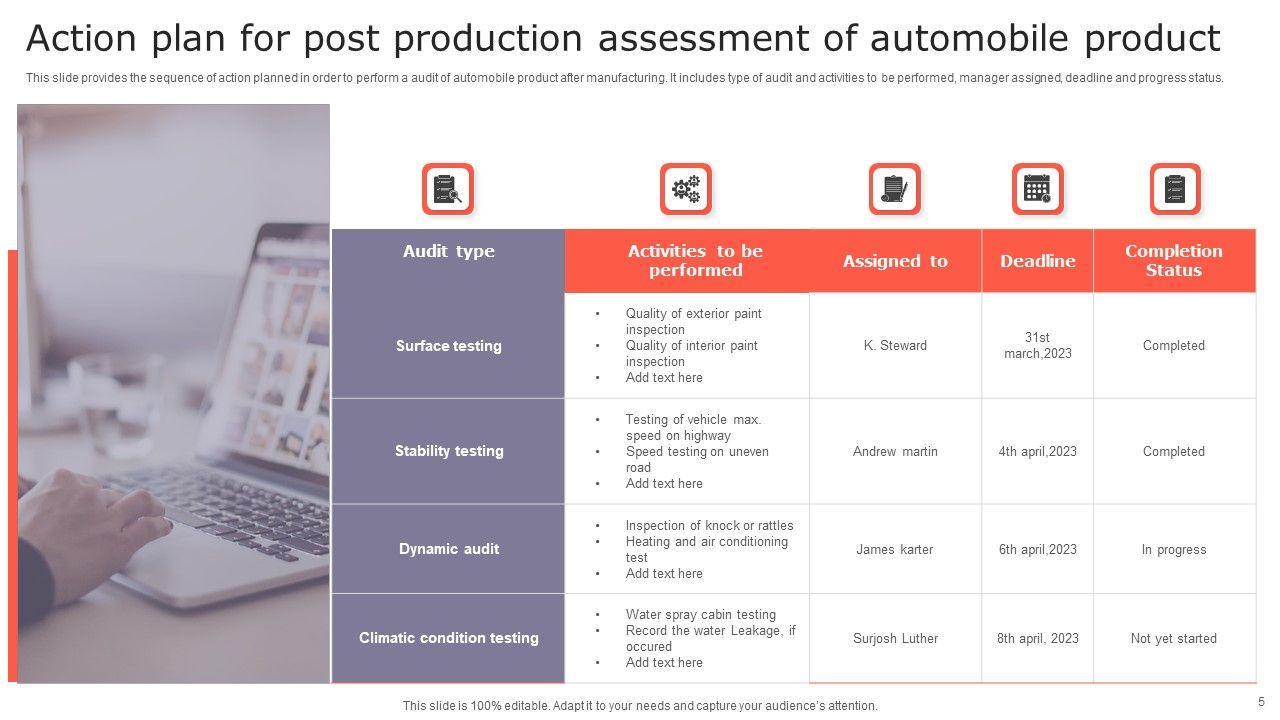 Action plan for post production assessment of automobile product

This slide provides the sequence of action planned in order to perform a audit of automobile product after manufacturing. It includes type of audit and activities to be performed, manager assigned, deadline and progress status.

| Audit type | Activities to be performed | Assigned to | Deadline | Completion Status |
|---|---|---|---|---|
| Surface testing | • Quality of exterior paint inspection • Quality of interior paint inspection • Add text here | K. Steward | 31st march,2023 | Completed |
| Stability testing | • Testing of vehicle max. speed on highway • Speed testing on uneven road • Add text here | Andrew martin | 4th april,2023 | Completed |
| Dynamic audit | • Inspection of knock or rattles • Heating and air conditioning test • Add text here | James karter | 6th april,2023 | In progress |
| Climatic condition testing | • Water spray cabin testing • Record the water Leakage, if occured • Add text here | Surjosh Luther | 8th april, 2023 | Not yet started |

This slide is 100% editable. Adapt it to your needs and capture your audience's attention.

5